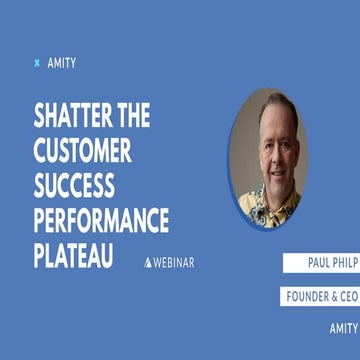 AMITY

SHATTER THE CUSTOMER SUCCESS PERFORMANCE PLATEAU

WEBINAR

PAUL PHILP

FOUNDER & CEO

AMITY